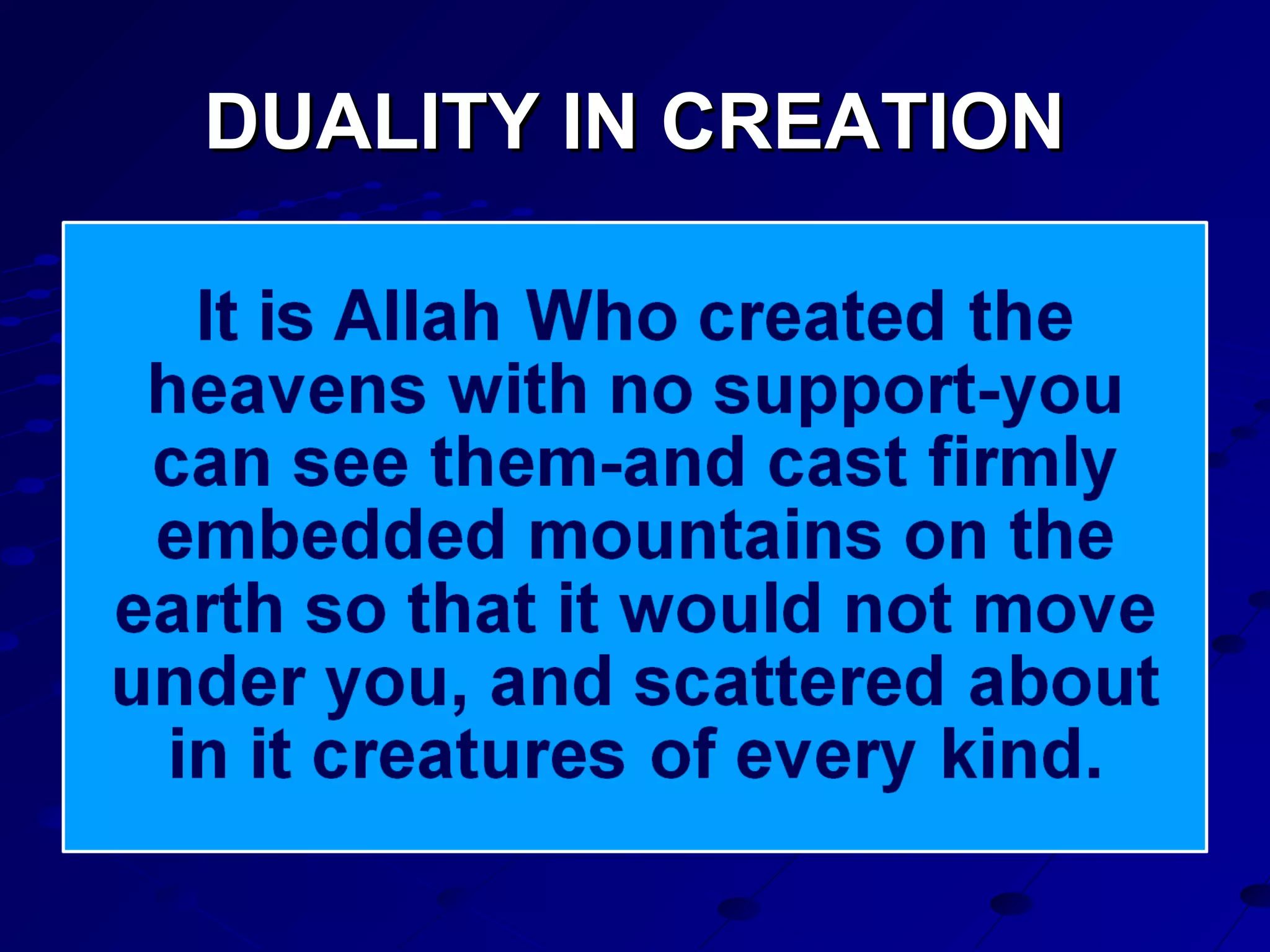 DUALITY IN CREATION

It is Allah Who created the heavens with no support-you can see them-and cast firmly embedded mountains on the earth so that it would not move under you, and scattered about in it creatures of every kind.